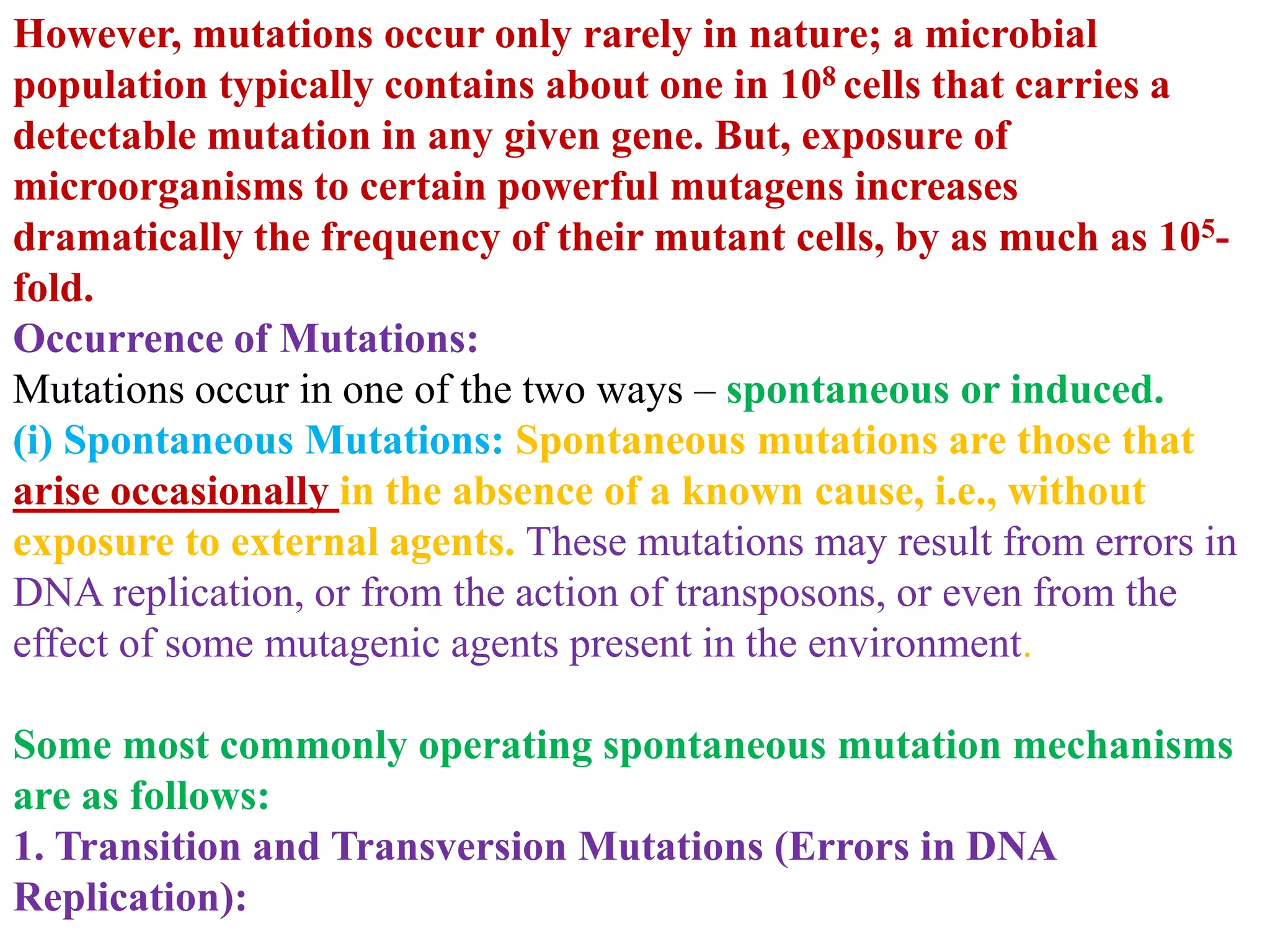 However, mutations occur only rarely in nature; a microbial population typically contains about one in $10^8$ cells that carries a detectable mutation in any given gene. But, exposure of microorganisms to certain powerful mutagens increases dramatically the frequency of their mutant cells, by as much as $10^5$-fold.

Occurrence of Mutations:

Mutations occur in one of the two ways – spontaneous or induced.

(i) Spontaneous Mutations: Spontaneous mutations are those that arise occasionally in the absence of a known cause, i.e., without exposure to external agents. These mutations may result from errors in DNA replication, or from the action of transposons, or even from the effect of some mutagenic agents present in the environment.

Some most commonly operating spontaneous mutation mechanisms are as follows:

1. Transition and Transversion Mutations (Errors in DNA Replication):